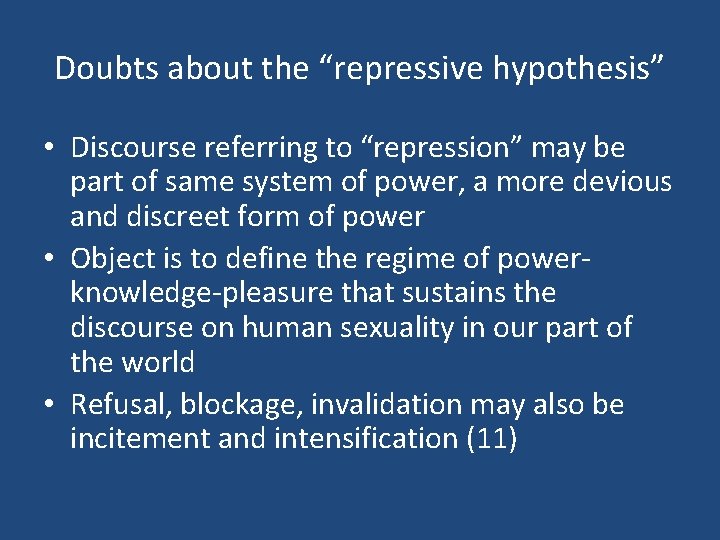 Doubts about the “repressive hypothesis”

• Discourse referring to “repression” may be part of same system of power, a more devious and discreet form of power

• Object is to define the regime of power-knowledge-pleasure that sustains the discourse on human sexuality in our part of the world

• Refusal, blockage, invalidation may also be incitement and intensification (11)